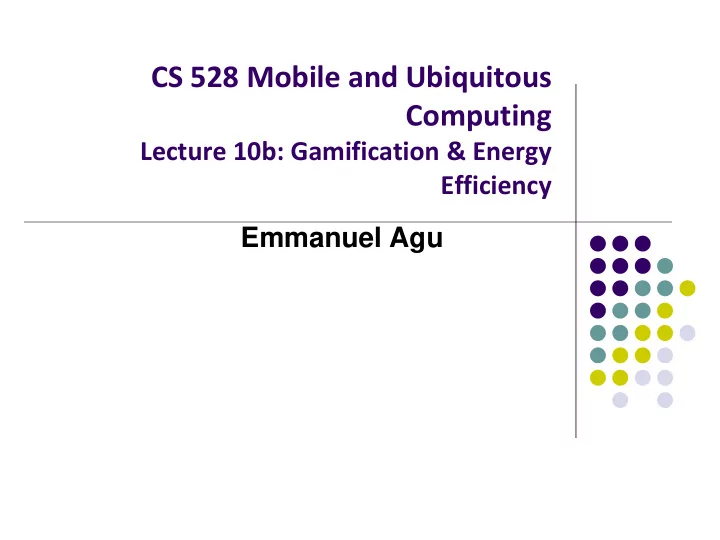 CS 528 Mobile and Ubiquitous Computing
Lecture 10b: Gamification & Energy Efficiency

Emmanuel Agu